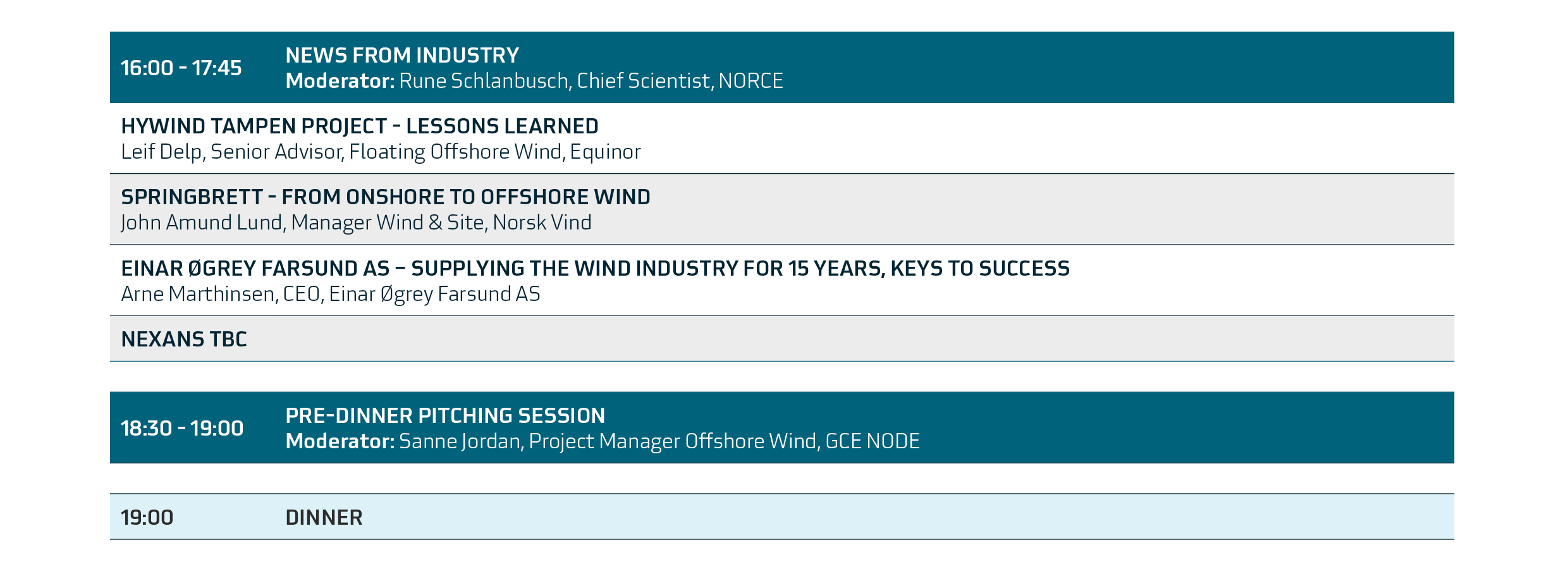 16:00 - 17:45 NEWS FROM INDUSTRY
Moderator: Rune Schlanbusch, Chief Scientist, NORCE

HYWIND TAMPEN PROJECT - LESSONS LEARNED
Leif Delp, Senior Advisor, Floating Offshore Wind, Equinor

SPRINGBRETT - FROM ONSHORE TO OFFSHORE WIND
John Amund Lund, Manager Wind & Site, Norsk Vind

EINAR ØGREY FARSUND AS – SUPPLYING THE WIND INDUSTRY FOR 15 YEARS, KEYS TO SUCCESS
Arne Marthinsen, CEO, Einar Øgrey Farsund AS

NEXANS TBC

18:30 - 19:00 PRE-DINNER PITCHING SESSION
Moderator: Sanne Jordan, Project Manager Offshore Wind, GCE NODE

19:00 DINNER